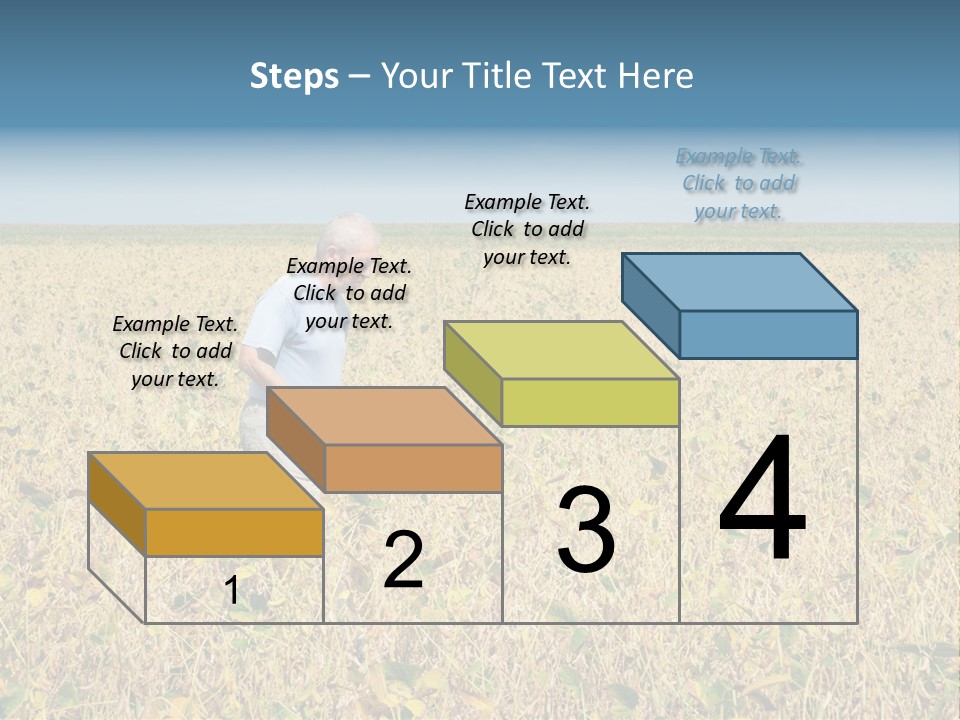 Steps – Your Title Text Here

Example Text. Click to add your text.

Example Text. Click to add your text.

Example Text. Click to add your text.

Example Text. Click to add your text.

1

2

3

4